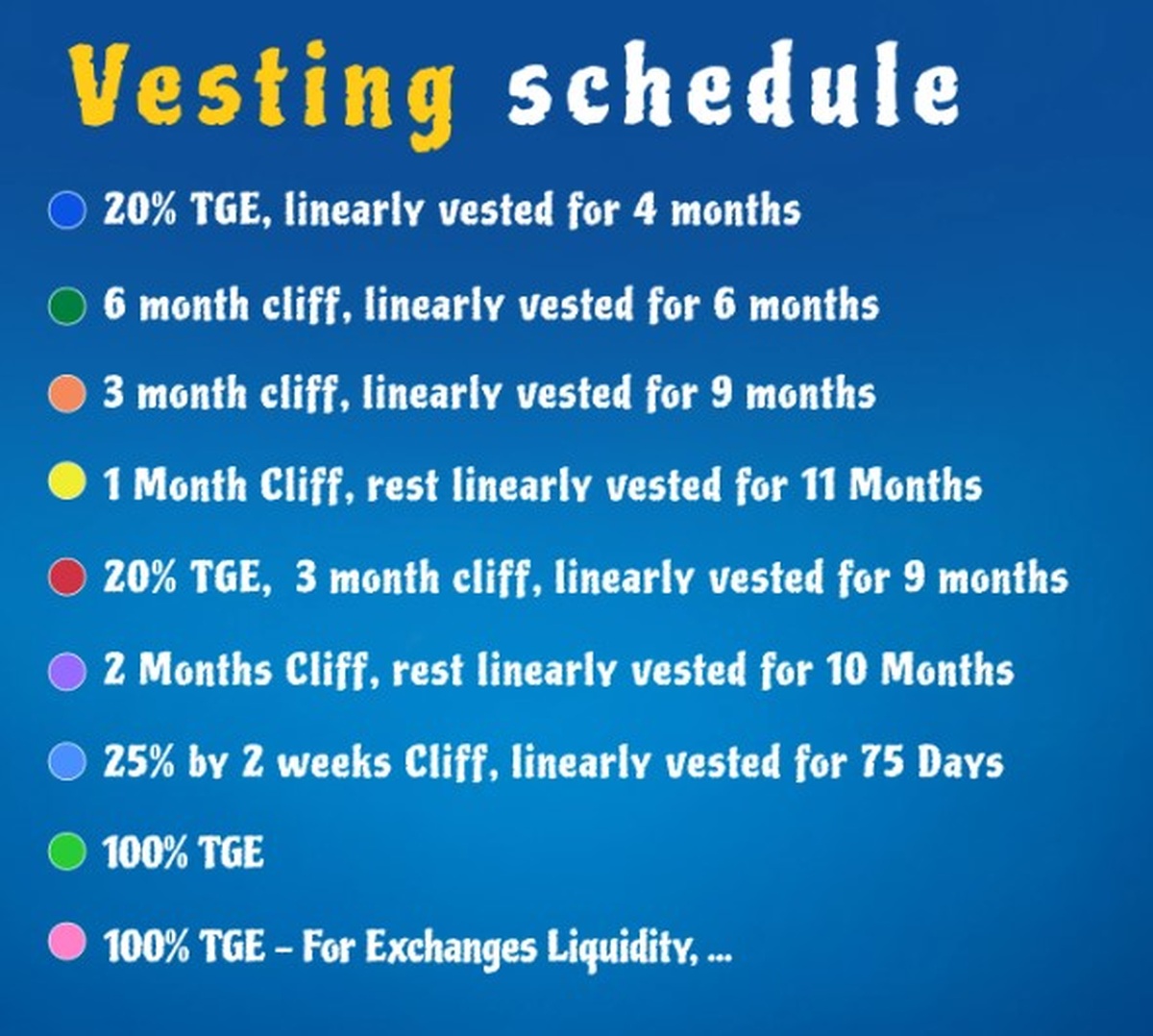 Vesting schedule

20% TGE, linearly vested for 4 months

6 month cliff, linearly vested for 6 months

3 month cliff, linearly vested for 9 months

1 Month Cliff, rest linearly vested for 11 Months

20% TGE, 3 month cliff, linearly vested for 9 months

2 Months Cliff, rest linearly vested for 10 Months

25% by 2 weeks Cliff, linearly vested for 75 Days

100% TGE

100% TGE – For Exchanges Liquidity, ...